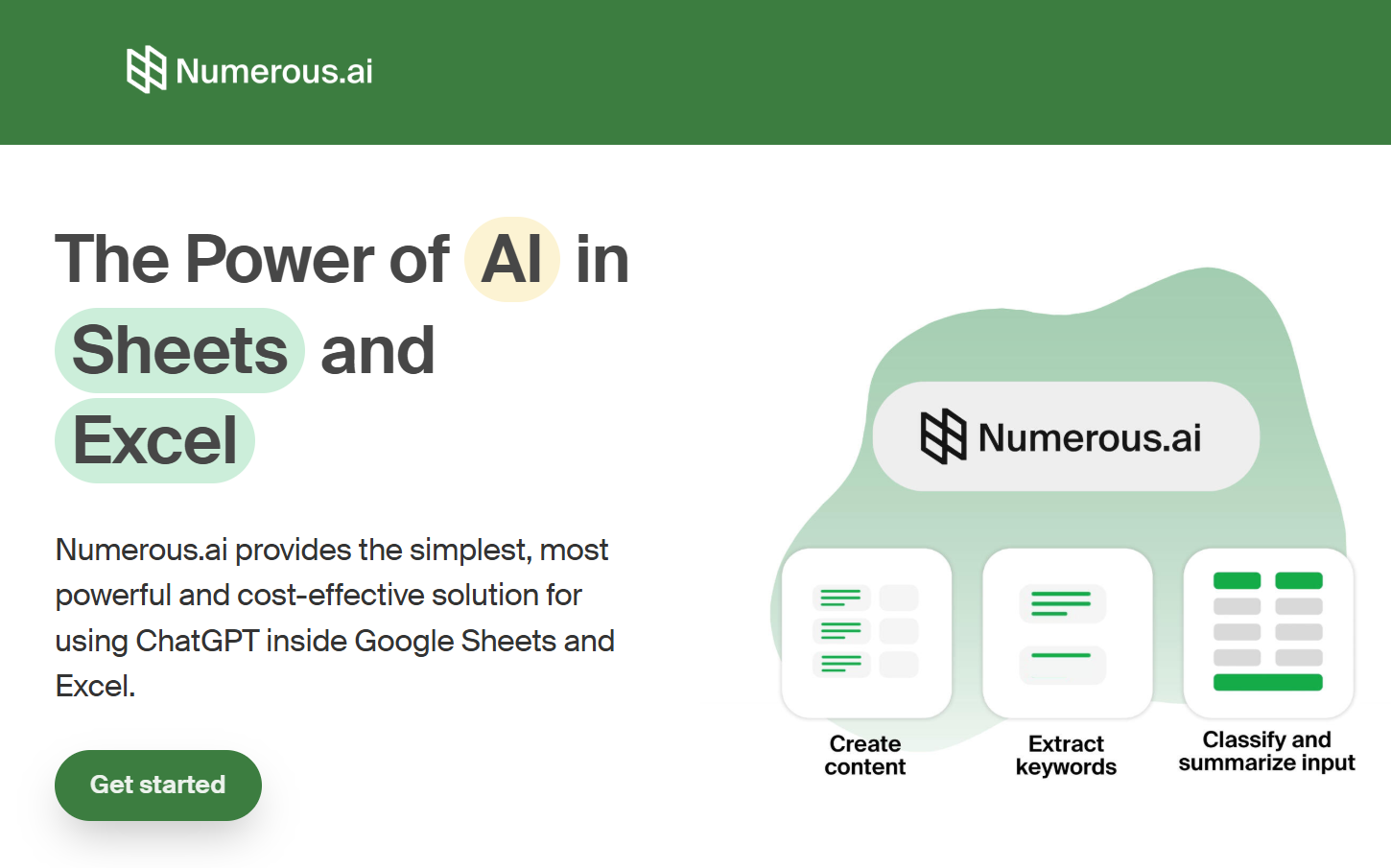 Numerous.ai

The Power of AI in Sheets and Excel

Numerous.ai provides the simplest, most powerful and cost-effective solution for using ChatGPT inside Google Sheets and Excel.

Get started

Numerous.ai

Create content

Extract keywords

Classify and summarize input